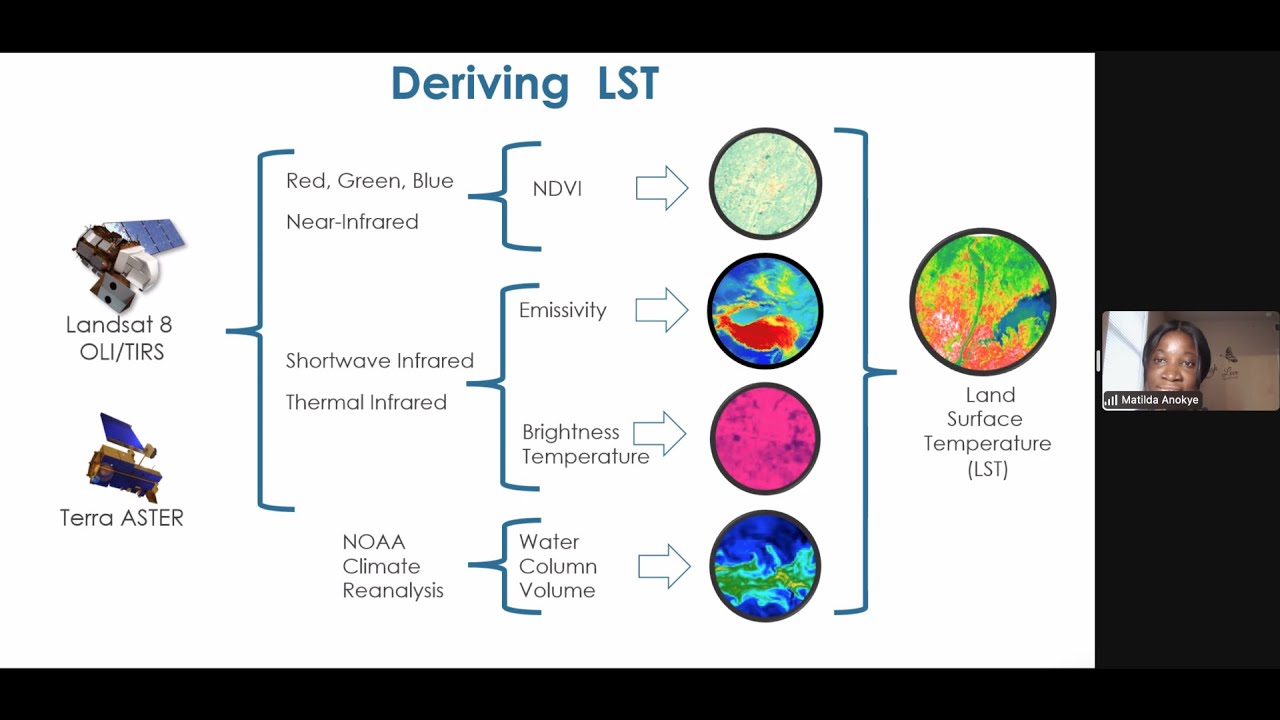 Deriving LST

Landsat 8
OLI/TIRS

Terra ASTER

Red, Green, Blue
Near-Infrared

Shortwave Infrared
Thermal Infrared

NOAA
Climate
Reanalysis

NDVI

Emissivity

Brightness
Temperature

Water
Column
Volume

Land
Surface
Temperature
(LST)

Matilda Anokye